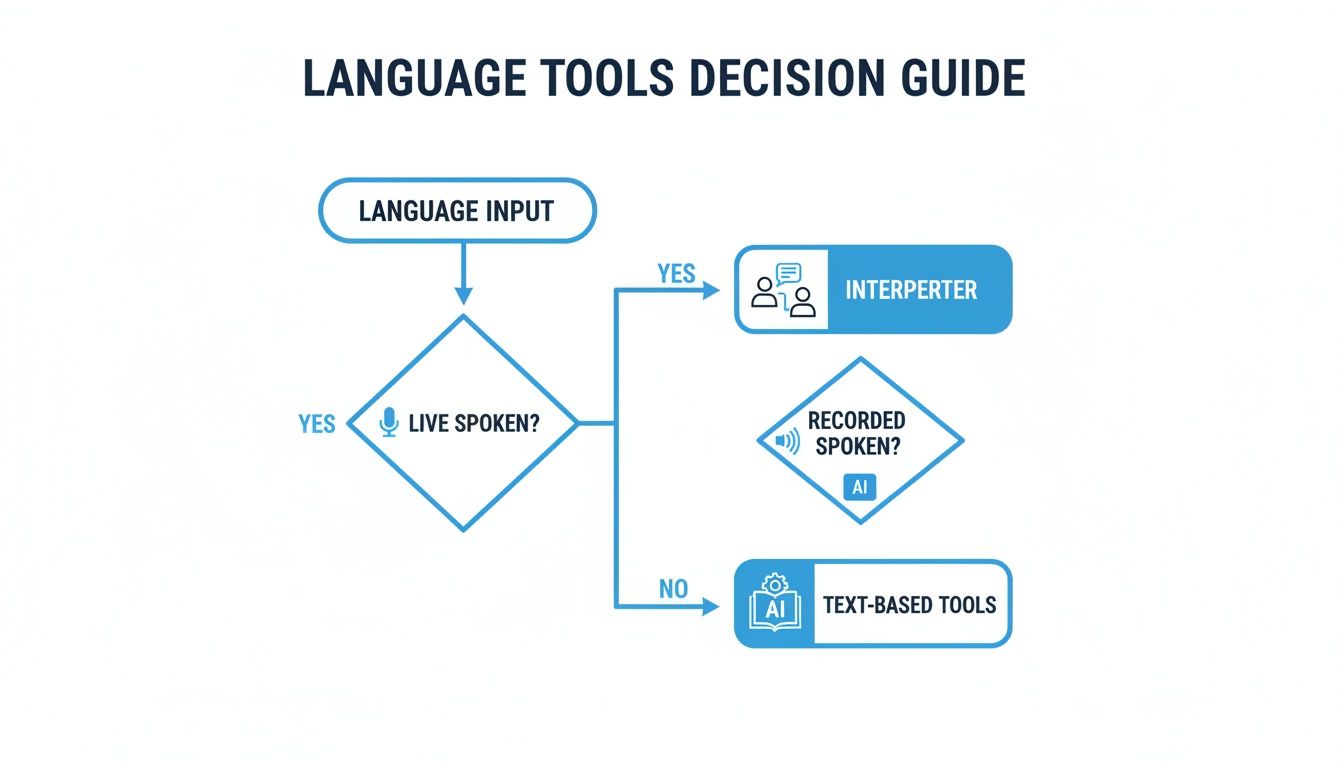 LANGUAGE TOOLS DECISION GUIDE

LANGUAGE INPUT

YES

LIVE SPOKEN?

YES

INTERPERTER

RECORDED SPOKEN?

AI

NO

AI

TEXT-BASED TOOLS